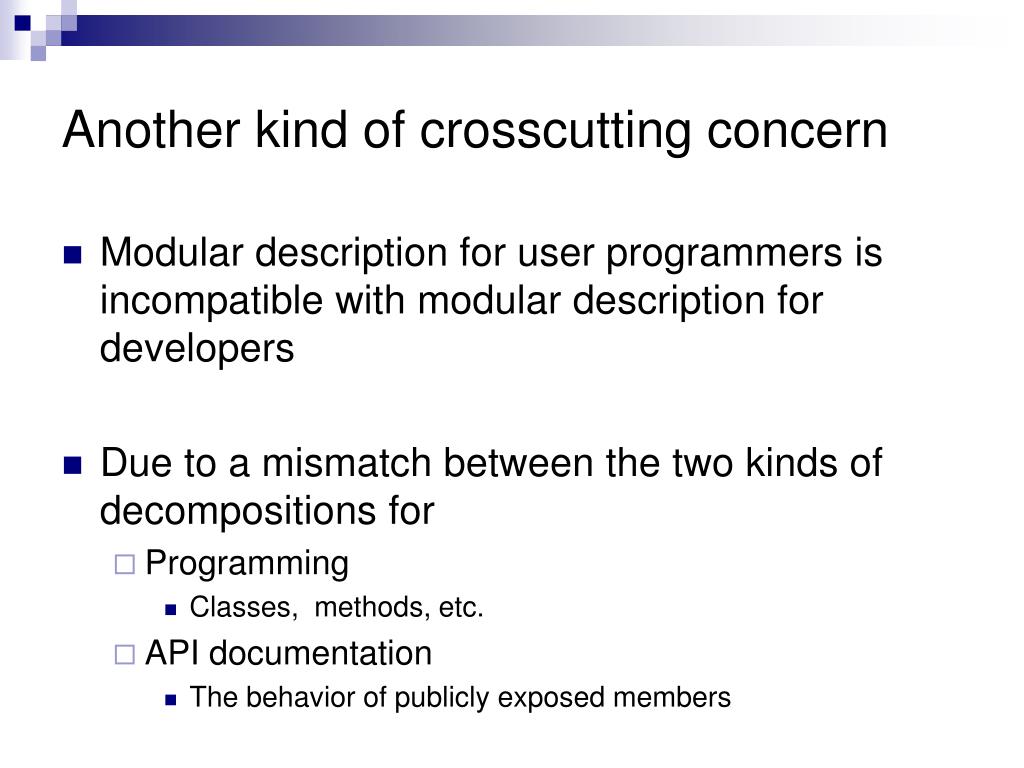 Another kind of crosscutting concern

Modular description for user programmers is incompatible with modular description for developers

Due to a mismatch between the two kinds of decompositions for

Programming

Classes, methods, etc.

API documentation

The behavior of publicly exposed members